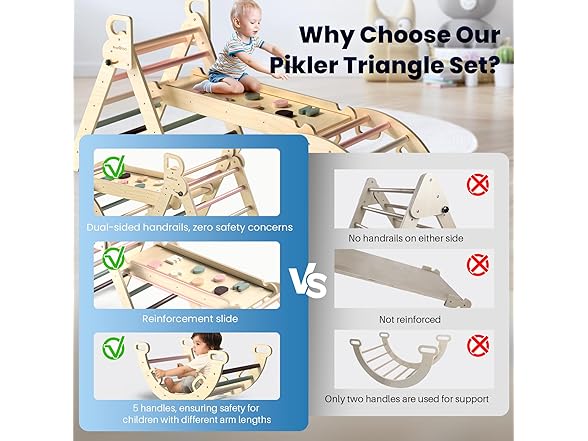 Why Choose Our Pikler Triangle Set?

Dual-sided handrails, zero safety concerns

Reinforcement slide

5 handles, ensuring safety for children with different arm lengths

VS

No handrails on either side

Not reinforced

Only two handles are used for support